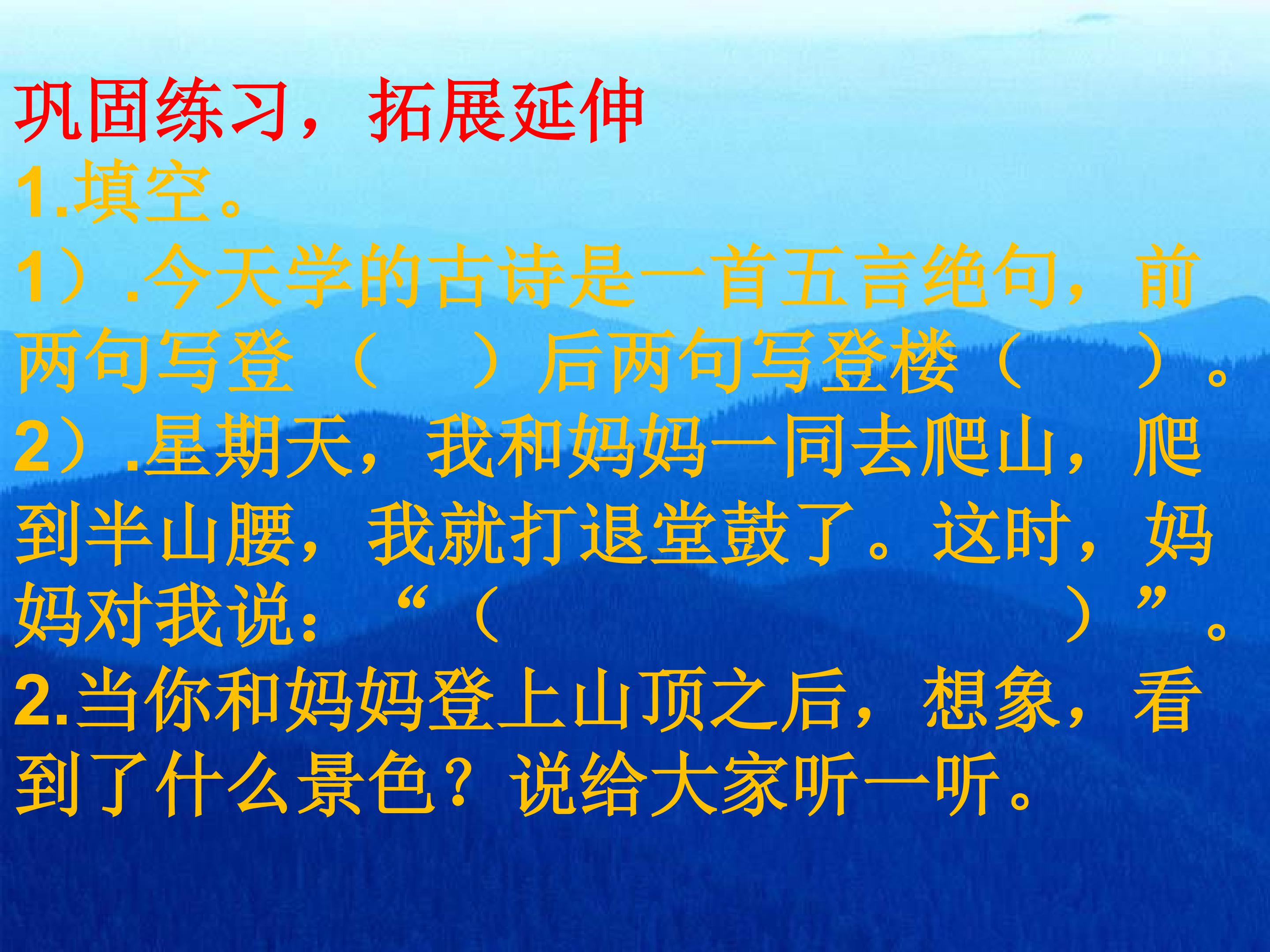 巩固练习，拓展延伸

1.填空。

1）.今天学的古诗是一首五言绝句，前两句写登（　　）后两句写登楼（　　）。

2）.星期天，我和妈妈一同去爬山，爬到半山腰，我就打退堂鼓了。这时，妈妈对我说：“（　　　　　　　　）”。

2.当你和妈妈登上山顶之后，想象，看到了什么景色？说给大家听一听。